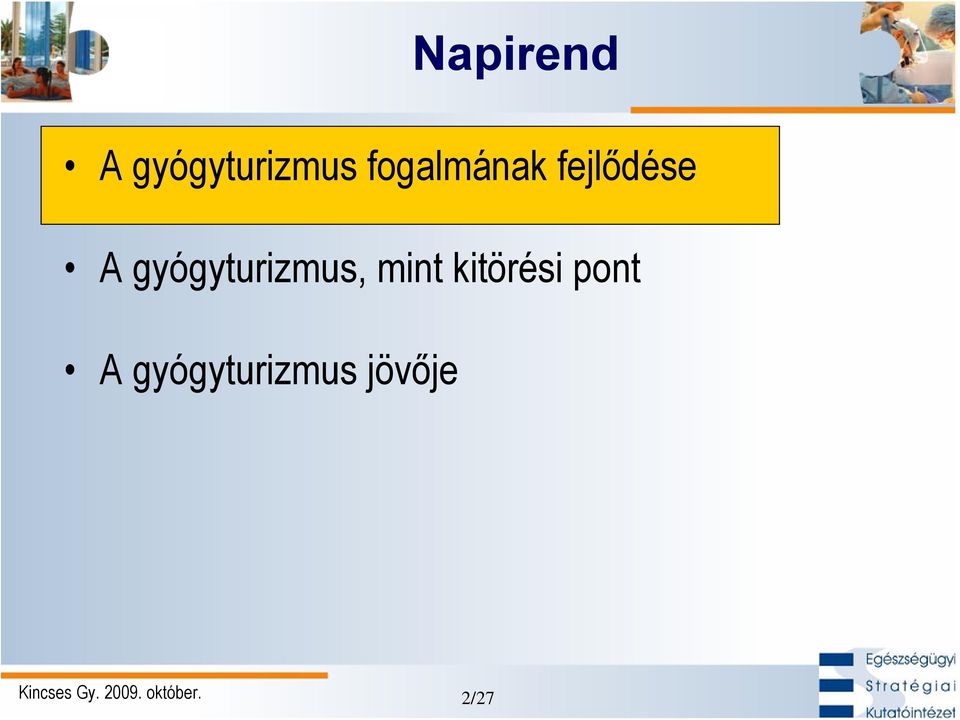 Napirend

• A gyógyturizmus fogalmának fejlődése

• A gyógyturizmus, mint kitörési pont

• A gyógyturizmus jövője

Kincses Gy. 2009. október.

2/27

Egészségügyi
Stratégiai
Kutatóintézet